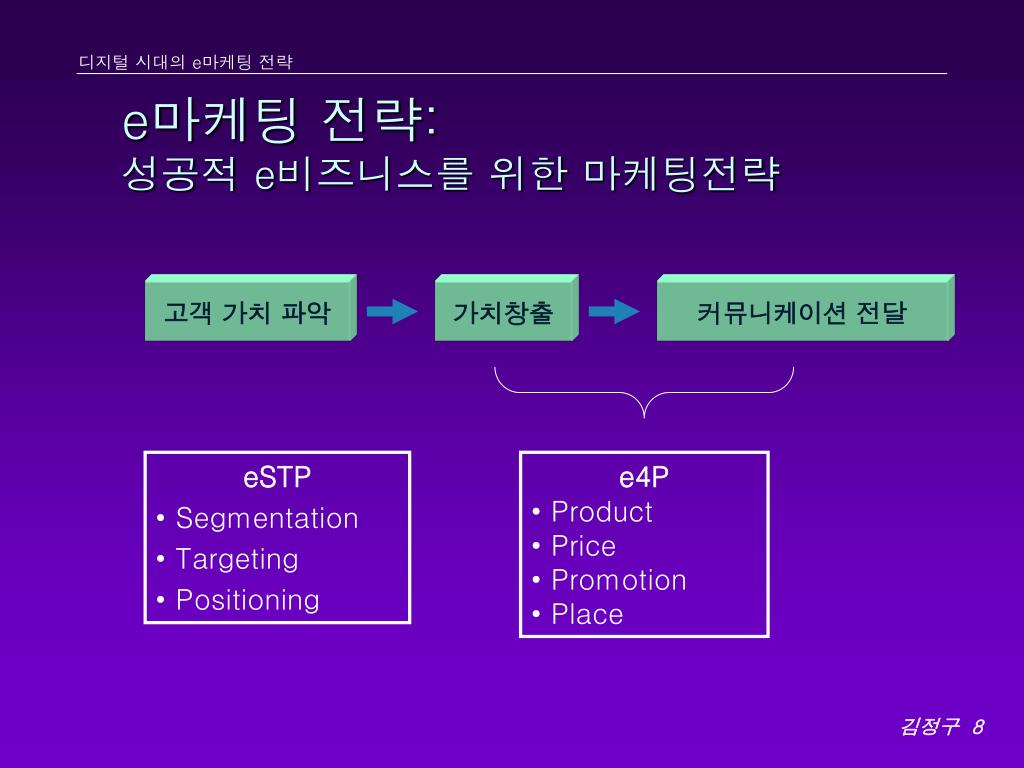 디지털 시대의 e마케팅 전략

e마케팅 전략:
성공적 e비즈니스를 위한 마케팅전략

고객 가치 파악

가치창출

커뮤니케이션 전달

eSTP
• Segmentation
• Targeting
• Positioning

e4P
• Product
• Price
• Promotion
• Place

김정구 8